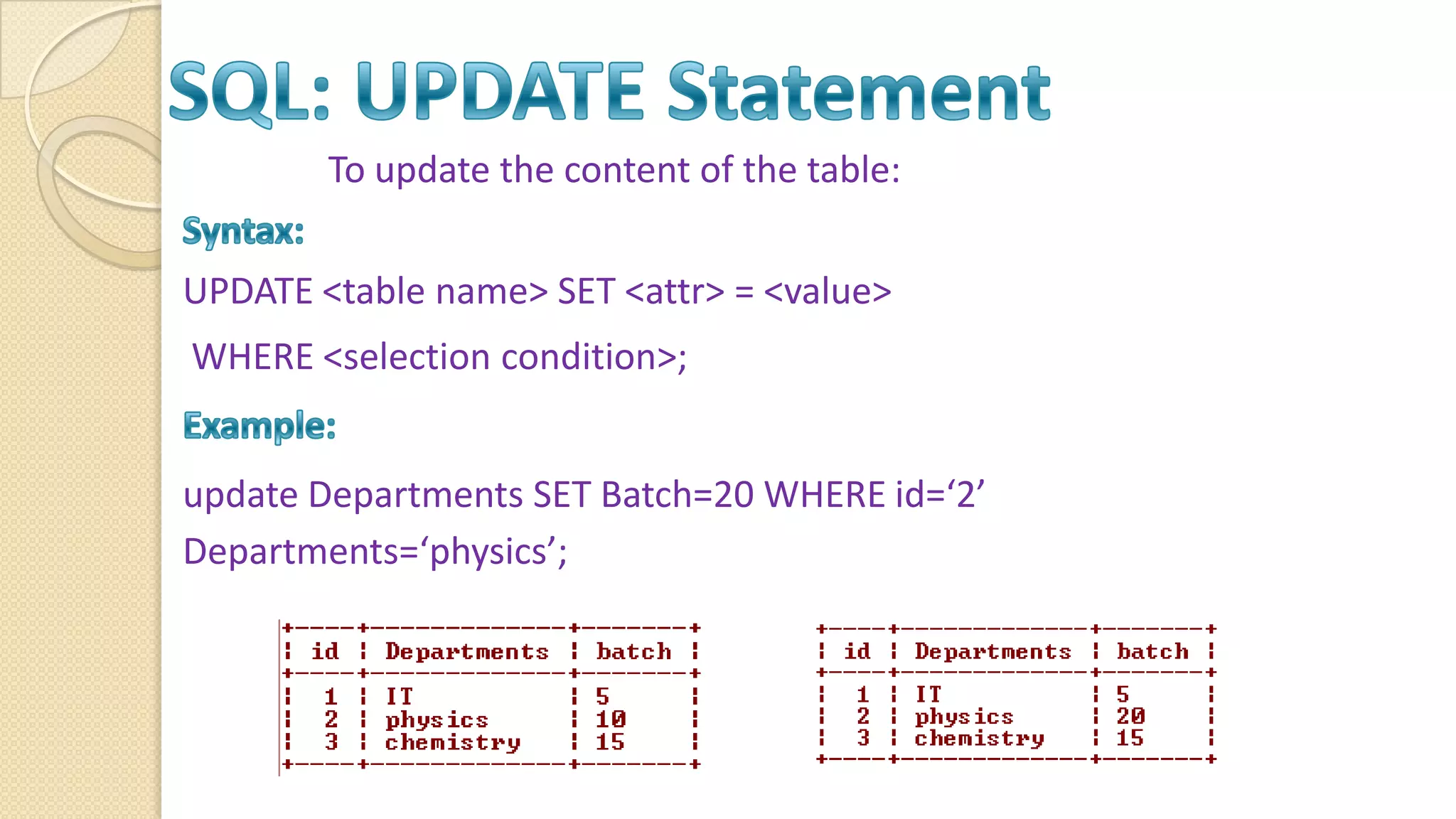 SQL: UPDATE Statement

To update the content of the table:

Syntax:

UPDATE <table name> SET <attr> = <value>

WHERE <selection condition>;

Example:

update Departments SET Batch=20 WHERE id=‘2’

Departments=‘physics’;

| id | Departments | batch |
|---|---|---|
| 1 | IT | 5 |
| 2 | physics | 10 |
| 3 | chemistry | 15 |

| id | Departments | batch |
|---|---|---|
| 1 | IT | 5 |
| 2 | physics | 20 |
| 3 | chemistry | 15 |